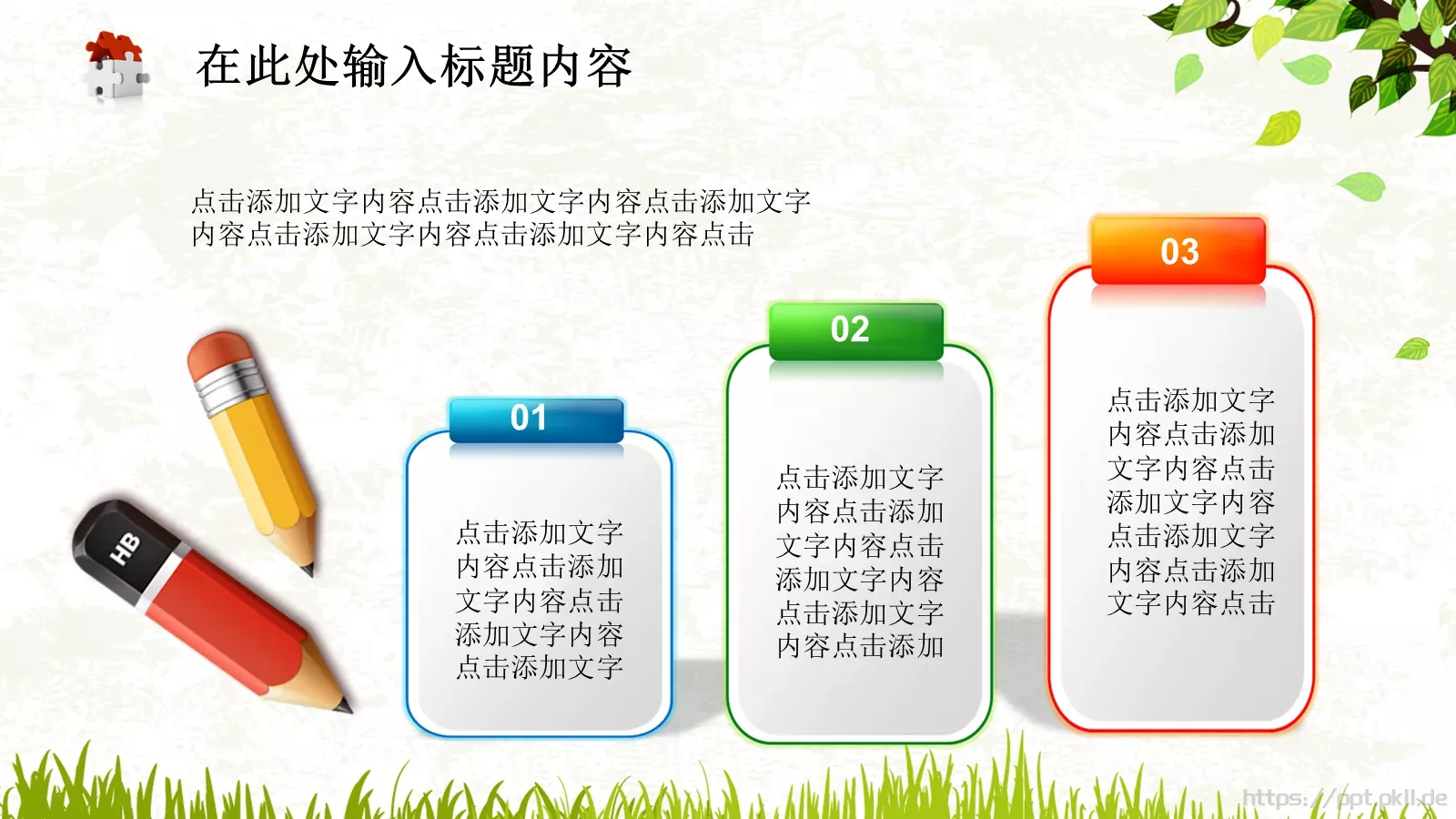 在此处输入标题内容

点击添加文字内容点击添加文字内容点击添加文字内容点击添加文字内容点击添加文字内容点击

HB

01

点击添加文字内容点击添加文字内容点击添加文字内容点击添加文字

02

点击添加文字内容点击添加文字内容点击添加文字内容点击添加文字内容点击添加

03

点击添加文字内容点击添加文字内容点击添加文字内容点击添加文字内容点击添加文字内容点击

https://ppt.pkll.de